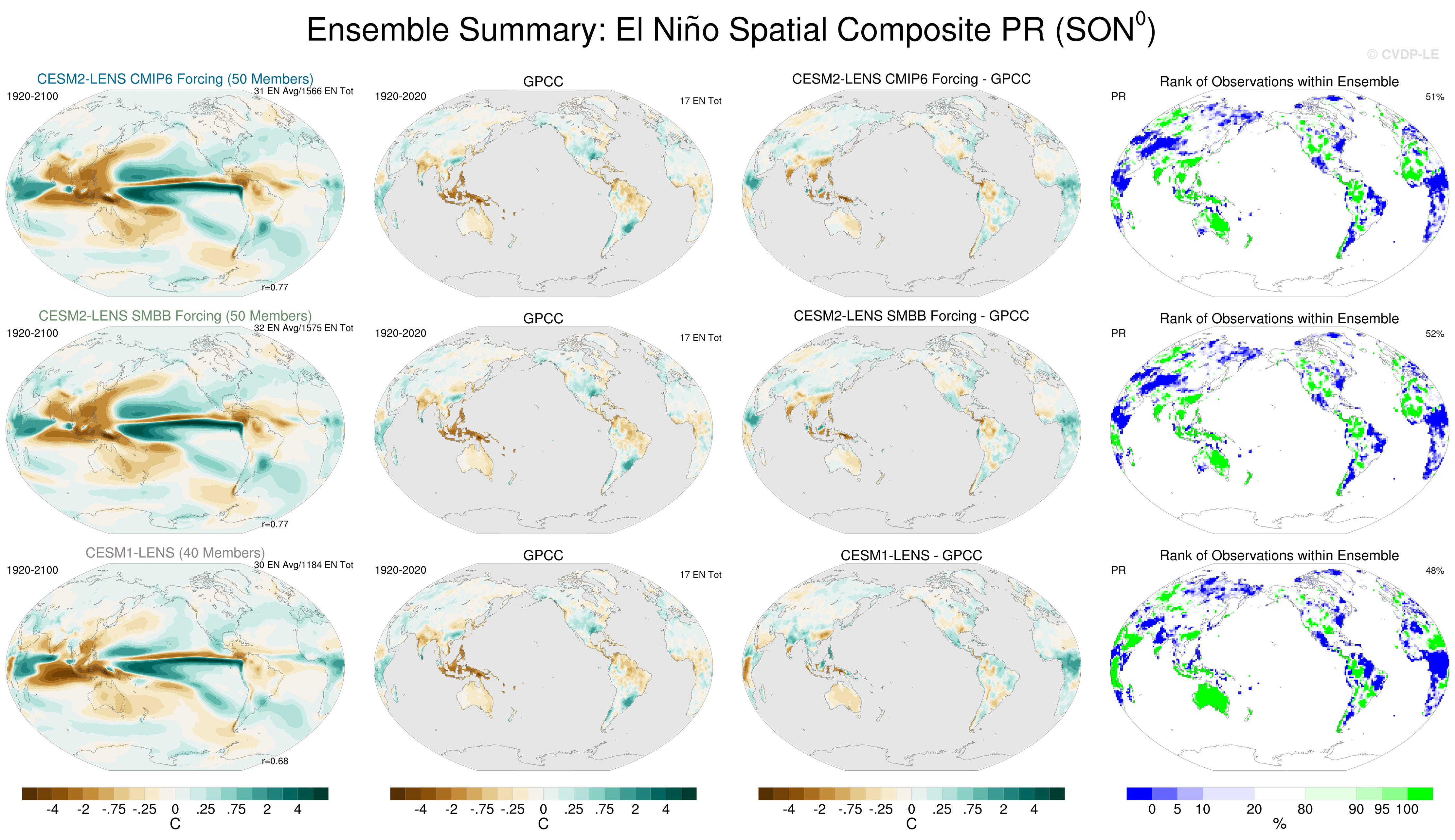 Ensemble Summary: El Niño Spatial Composite PR (SON$^0$)

© CVDP-LE

CESM2-LENS CMIP6 Forcing (50 Members)
1920-2100
31 EN Avg/1566 EN Tot
r=0.77

GPCC
1920-2020
17 EN Tot

CESM2-LENS CMIP6 Forcing - GPCC

Rank of Observations within Ensemble
PR
51%

CESM2-LENS SMBB Forcing (50 Members)
1920-2100
32 EN Avg/1575 EN Tot
r=0.77

GPCC
1920-2020
17 EN Tot

CESM2-LENS SMBB Forcing - GPCC

Rank of Observations within Ensemble
PR
52%

CESM1-LENS (40 Members)
1920-2100
30 EN Avg/1184 EN Tot
r=0.68

GPCC
1920-2020
17 EN Tot

CESM1-LENS - GPCC

Rank of Observations within Ensemble
PR
48%

-4 -2 -.75 -.25 0 .25 .75 2 4
C

-4 -2 -.75 -.25 0 .25 .75 2 4
C

-4 -2 -.75 -.25 0 .25 .75 2 4
C

0 5 10 20 80 90 95 100
%